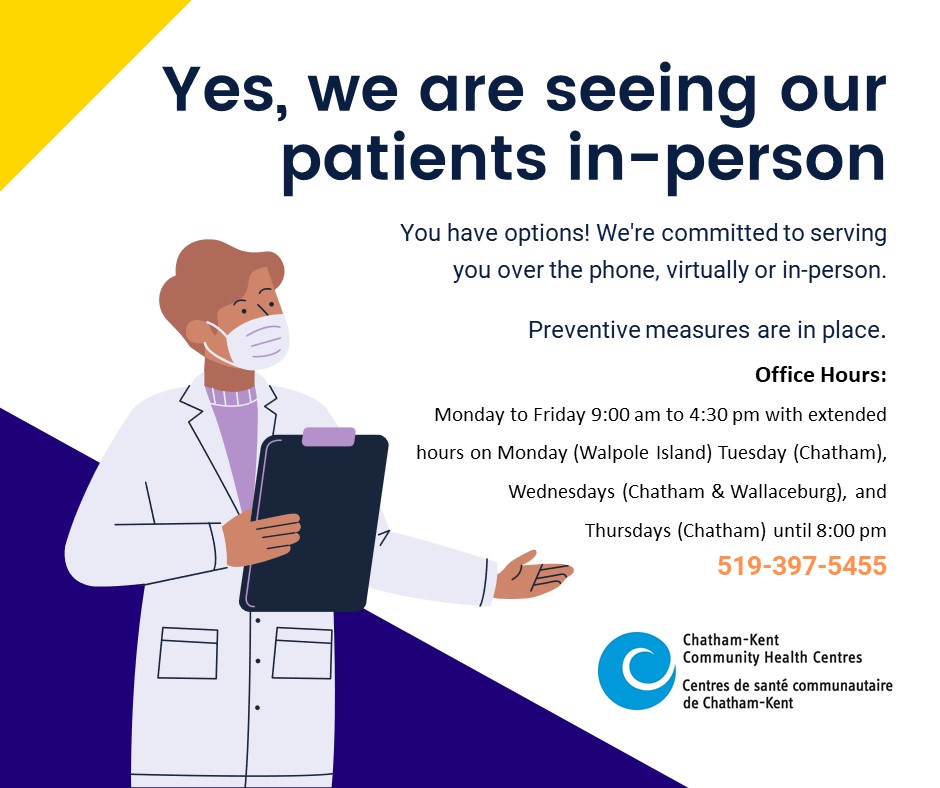 Yes, we are seeing our patients in-person

You have options! We're committed to serving you over the phone, virtually or in-person.

Preventive measures are in place.

Office Hours:

Monday to Friday 9:00 am to 4:30 pm with extended hours on Monday (Walpole Island) Tuesday (Chatham), Wednesdays (Chatham & Wallaceburg), and Thursdays (Chatham) until 8:00 pm

519-397-5455

Chatham-Kent Community Health Centres
Centres de santé communautaire de Chatham-Kent